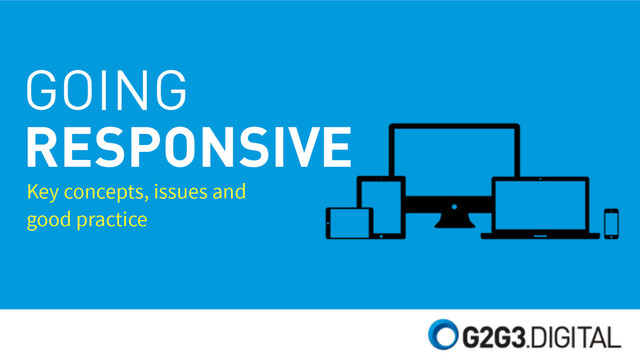 GOING
RESPONSIVE

Key concepts, issues and good practice

G2G3.DIGITAL